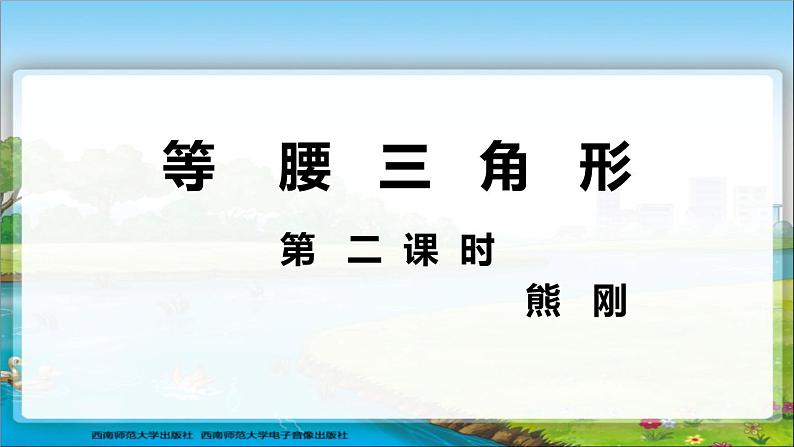 等 腰 三 角 形

第 二 课 时

熊 刚

西南师范大学出版社 西南师范大学电子音像出版社